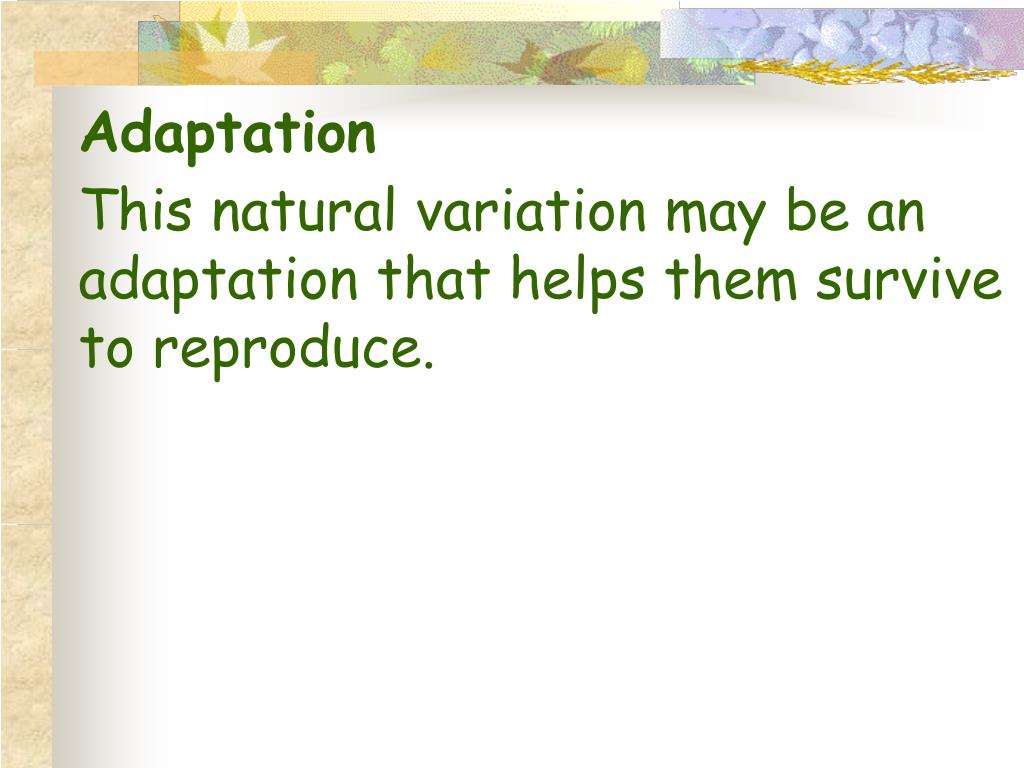 Adaptation

This natural variation may be an adaptation that helps them survive to reproduce.